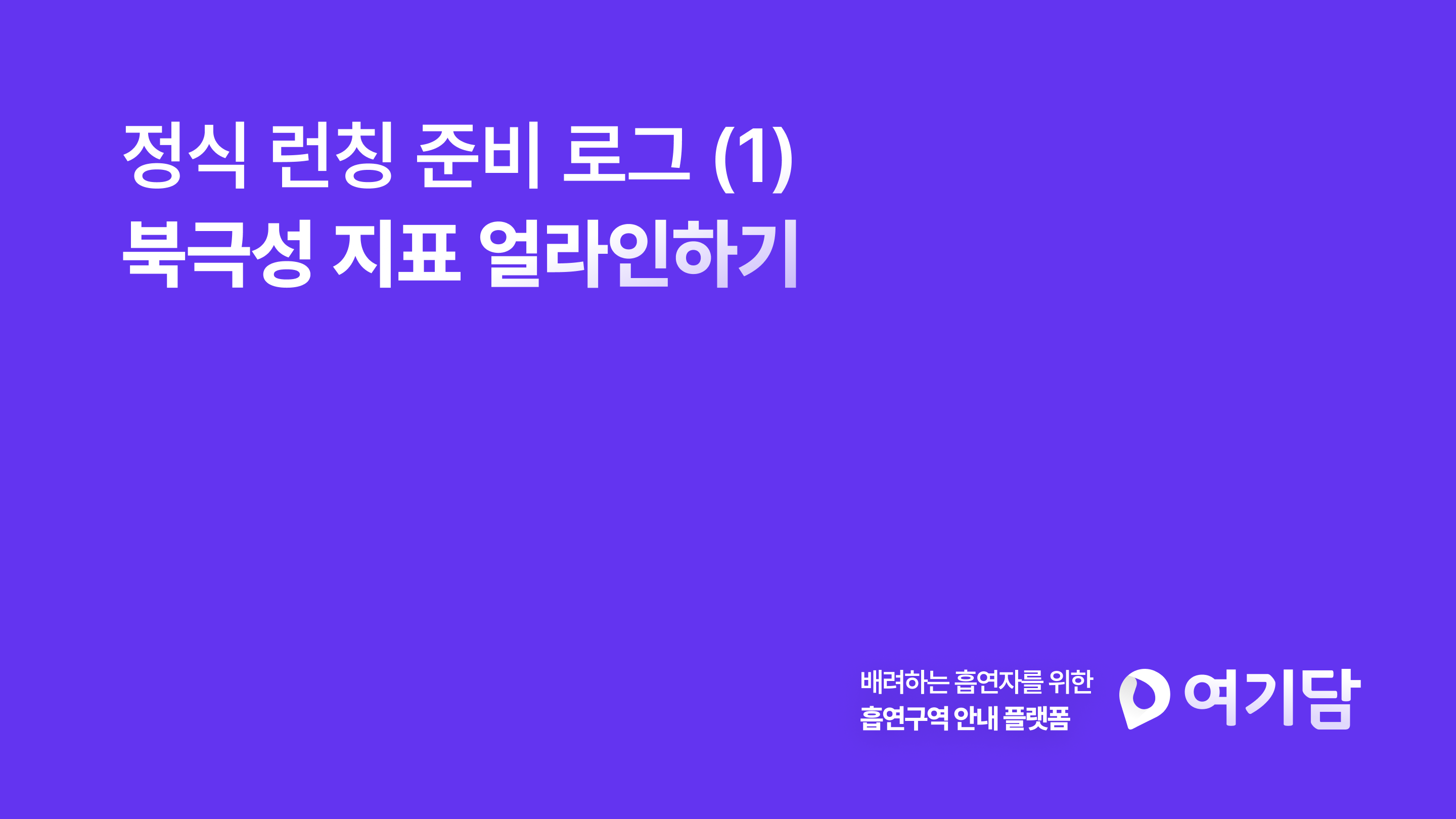 정식 런칭 준비 로그 (1)
북극성 지표 얼라인하기

배려하는 흡연자를 위한
흡연구역 안내 플랫폼

여기담